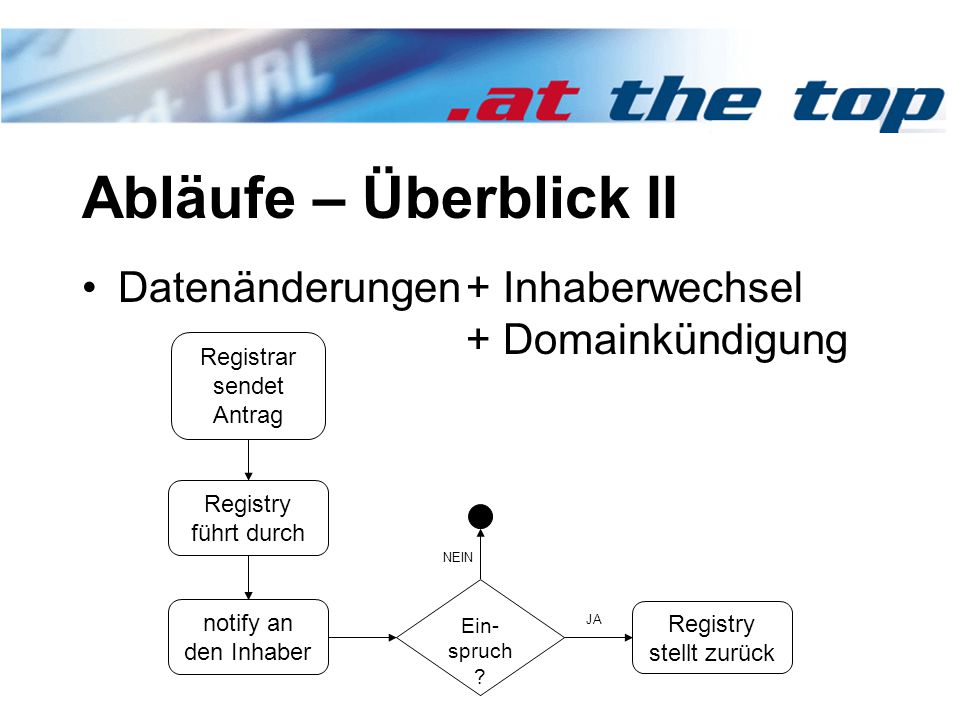 URL .at the top

Abläufe – Überblick II

• Datenänderungen + Inhaberwechsel
+ Domainkündigung

Registrar sendet Antrag

Registry führt durch

notify an den Inhaber

Ein-spruch ?

NEIN

JA

Registry stellt zurück